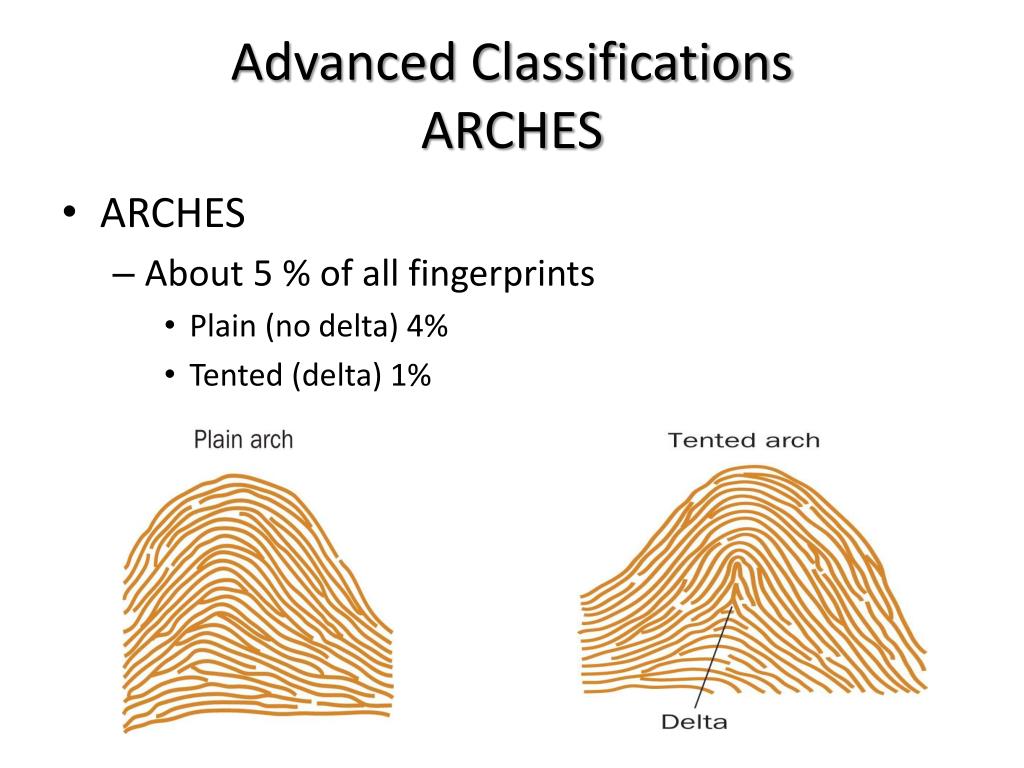 Advanced Classifications
ARCHES

• ARCHES
– About 5 % of all fingerprints
• Plain (no delta) 4%
• Tented (delta) 1%

Plain arch

Tented arch

Delta